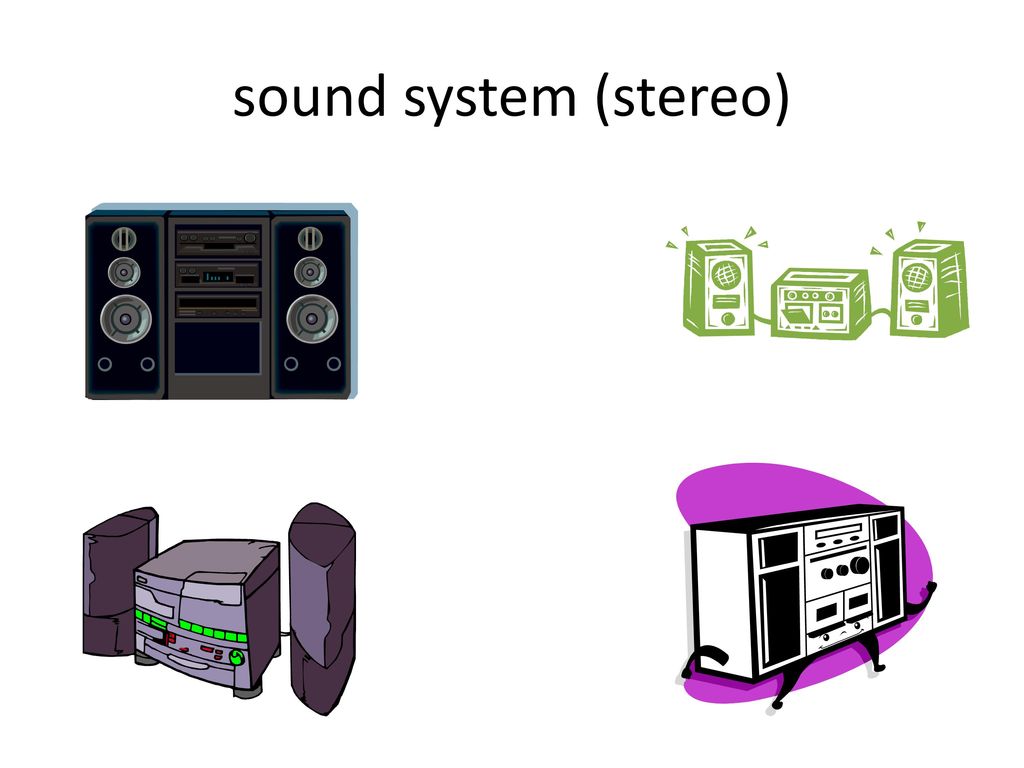 sound system (stereo)